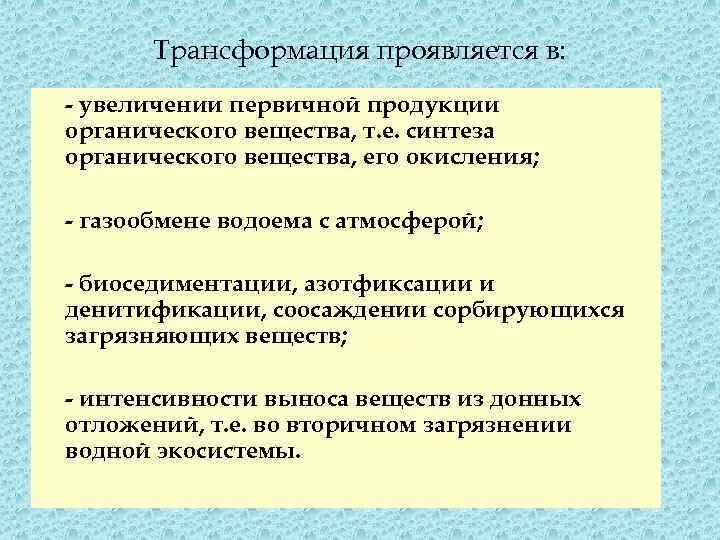 Трансформация проявляется в:

- увеличении первичной продукции органического вещества, т.е. синтеза органического вещества, его окисления;

- газообмене водоема с атмосферой;

- биоседиментации, азотфиксации и денитификации, соосаждении сорбирующихся загрязняющих веществ;

- интенсивности выноса веществ из донных отложений, т.е. во вторичном загрязнении водной экосистемы.